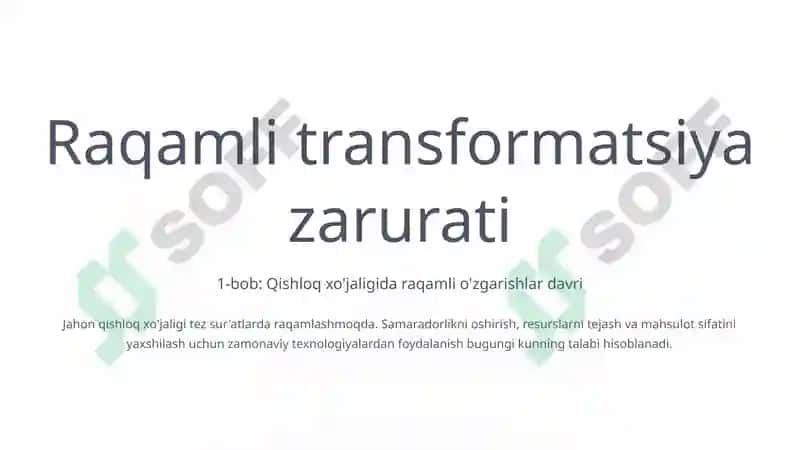 Raqamli transformatsiya zarurati

1-bob: Qishloq xo'jaligida raqamli o'zgarishlar davri

Jahon qishloq xo'jaligi tez sur'atlarda raqamlashmoqda. Samaradorlikni oshirish, resurslarni tejash va mahsulot sifatini yaxshilash uchun zamonaviy texnologiyalardan foydalanish bugungi kunning talabi hisoblanadi.

SOFF
SOFF